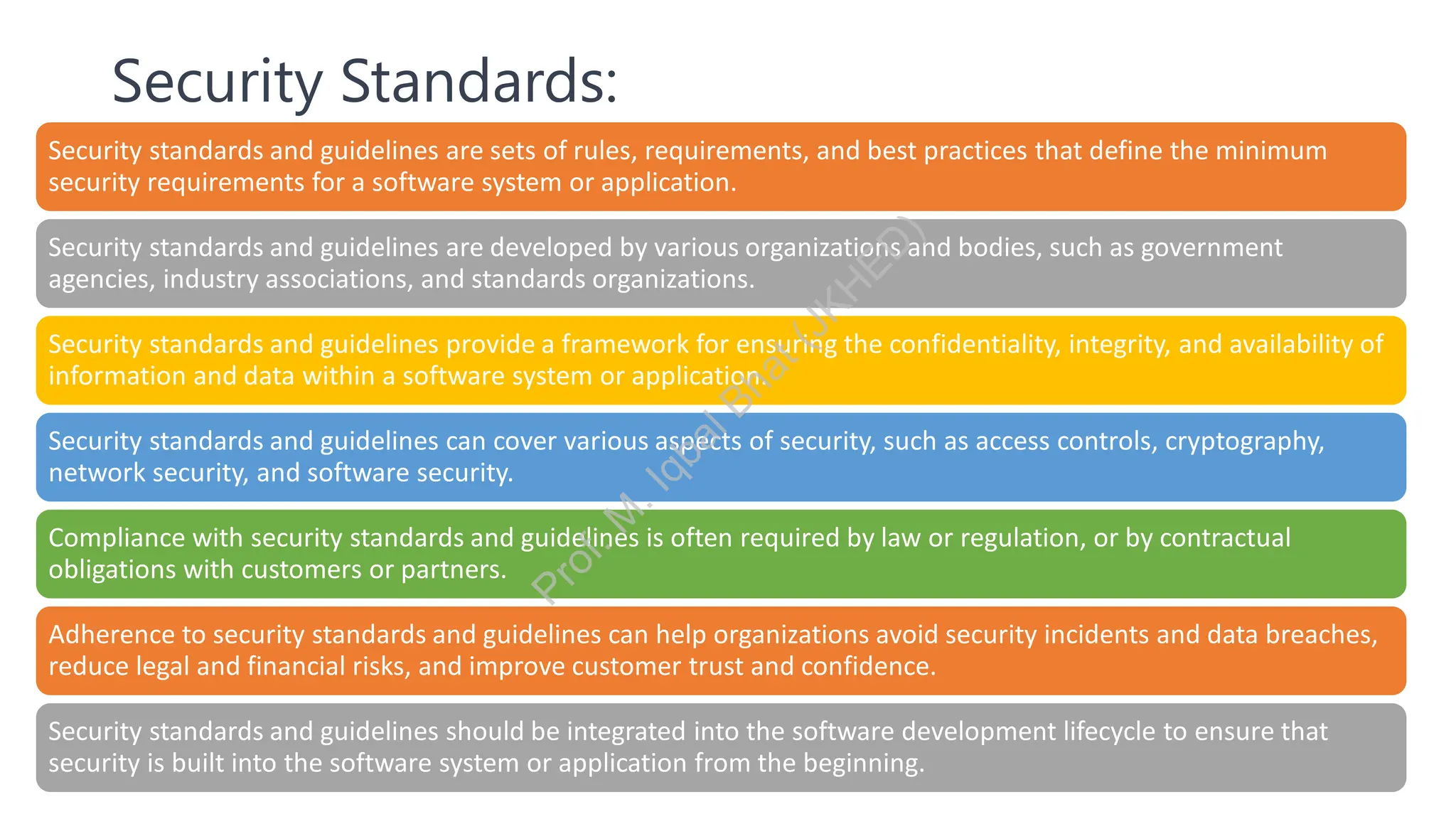 Security Standards:

Security standards and guidelines are sets of rules, requirements, and best practices that define the minimum security requirements for a software system or application.

Security standards and guidelines are developed by various organizations and bodies, such as government agencies, industry associations, and standards organizations.

Security standards and guidelines provide a framework for ensuring the confidentiality, integrity, and availability of information and data within a software system or application.

Security standards and guidelines can cover various aspects of security, such as access controls, cryptography, network security, and software security.

Compliance with security standards and guidelines is often required by law or regulation, or by contractual obligations with customers or partners.

Adherence to security standards and guidelines can help organizations avoid security incidents and data breaches, reduce legal and financial risks, and improve customer trust and confidence.

Security standards and guidelines should be integrated into the software development lifecycle to ensure that security is built into the software system or application from the beginning.

Prof. M. Iqbal Bhat (JKHED)